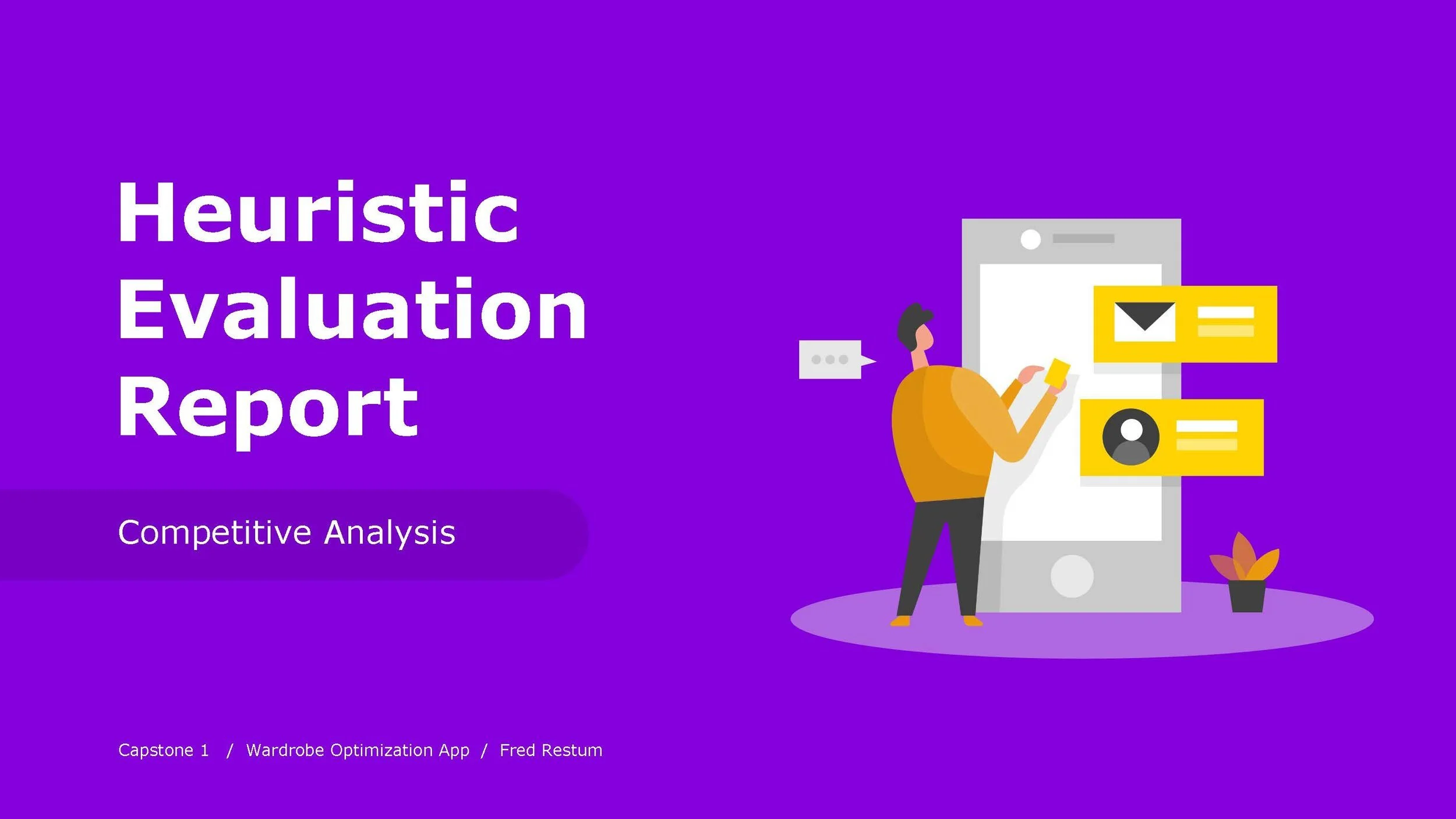 Heuristic Evaluation Report

Competitive Analysis

Capstone 1 / Wardrobe Optimization App / Fred Restum